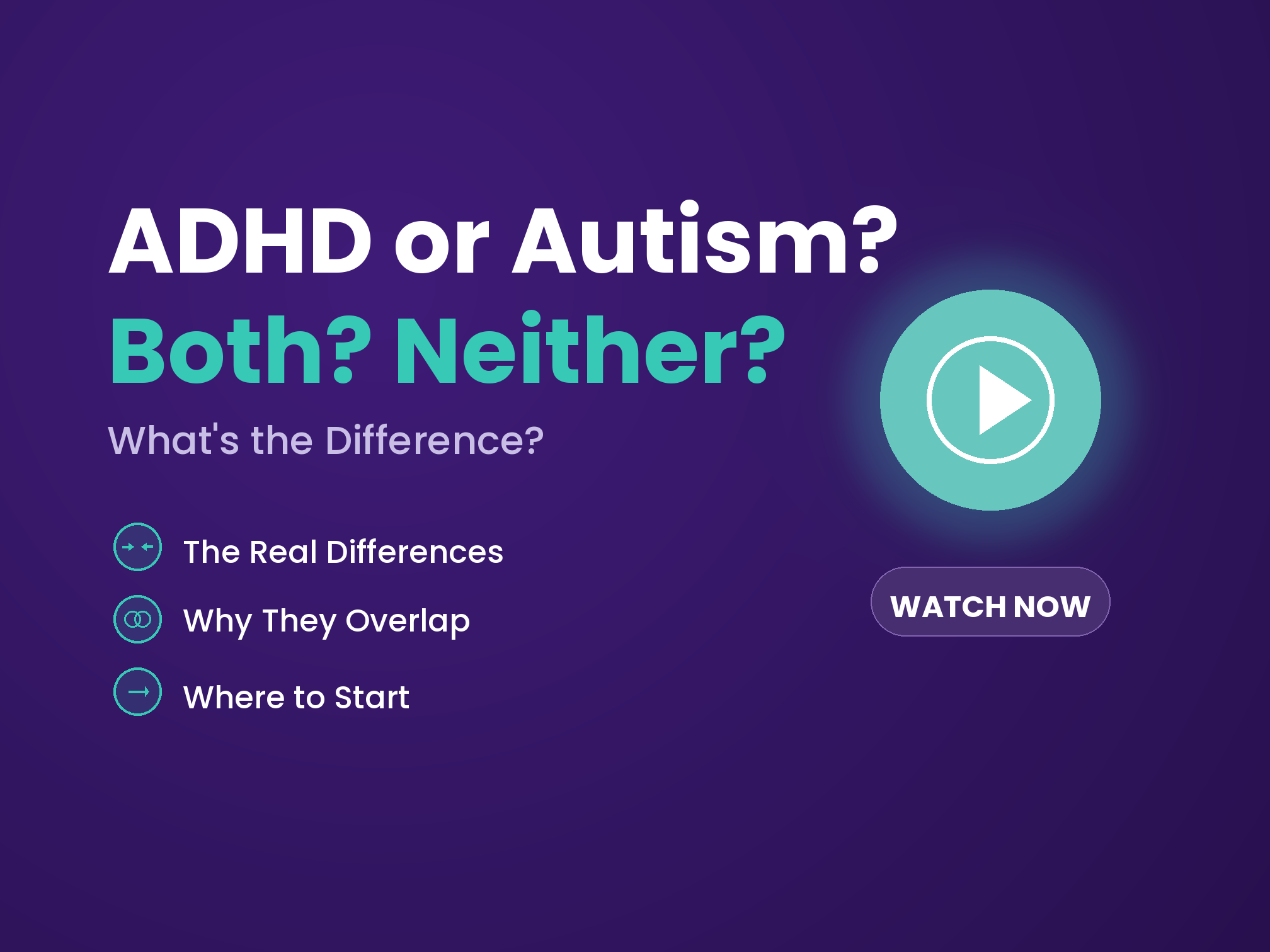 ADHD or Autism?
Both? Neither?

What's the Difference?

The Real Differences

Why They Overlap

Where to Start

WATCH NOW